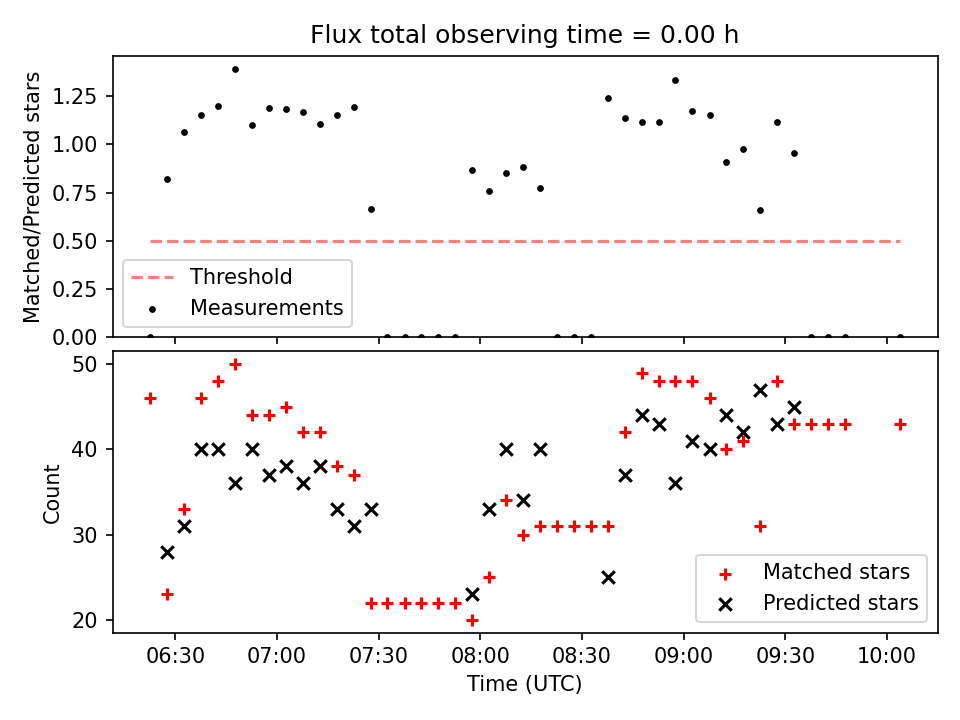 Flux total observing time = 0.00 h

Matched/Predicted stars

1.25
1.00
0.75
0.50
0.25
0.00

Threshold
Measurements

Count

50
40
30
20

Matched stars
Predicted stars

06:30 07:00 07:30 08:00 08:30 09:00 09:30 10:00

Time (UTC)